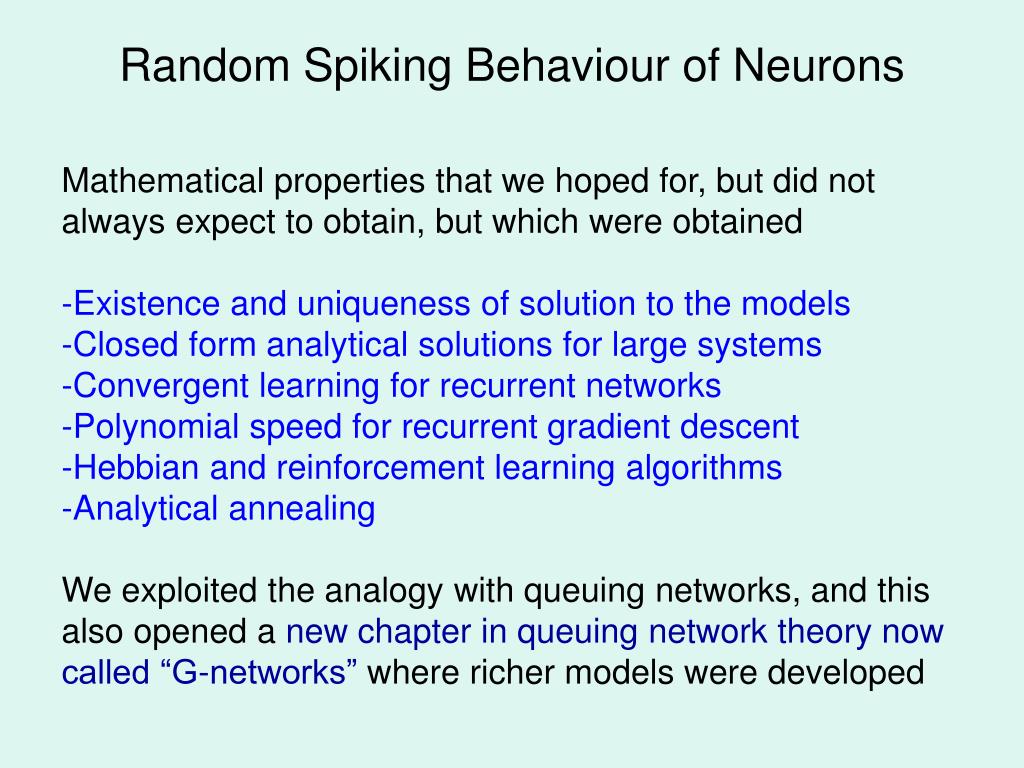 Random Spiking Behaviour of Neurons

Mathematical properties that we hoped for, but did not always expect to obtain, but which were obtained

-Existence and uniqueness of solution to the models
-Closed form analytical solutions for large systems
-Convergent learning for recurrent networks
-Polynomial speed for recurrent gradient descent
-Hebbian and reinforcement learning algorithms
-Analytical annealing

We exploited the analogy with queuing networks, and this also opened a new chapter in queuing network theory now called “G-networks” where richer models were developed